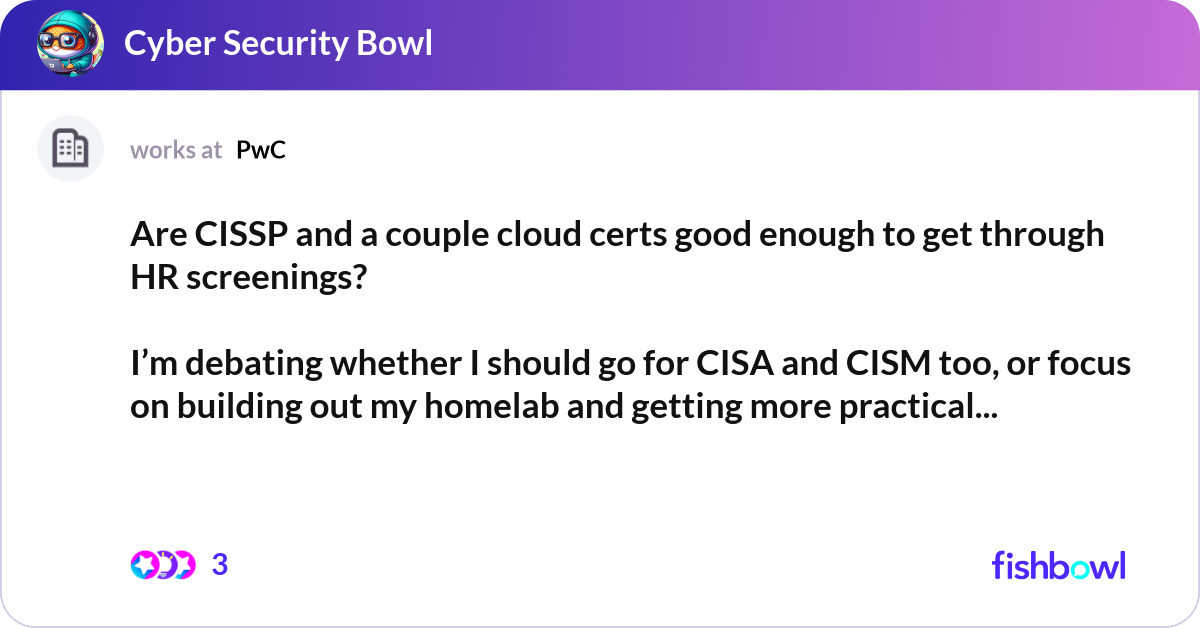 Cyber Security Bowl

works at PwC

Are CISSP and a couple cloud certs good enough to get through HR screenings?

I’m debating whether I should go for CISA and CISM too, or focus on building out my homelab and getting more practical...

3

fishbowl